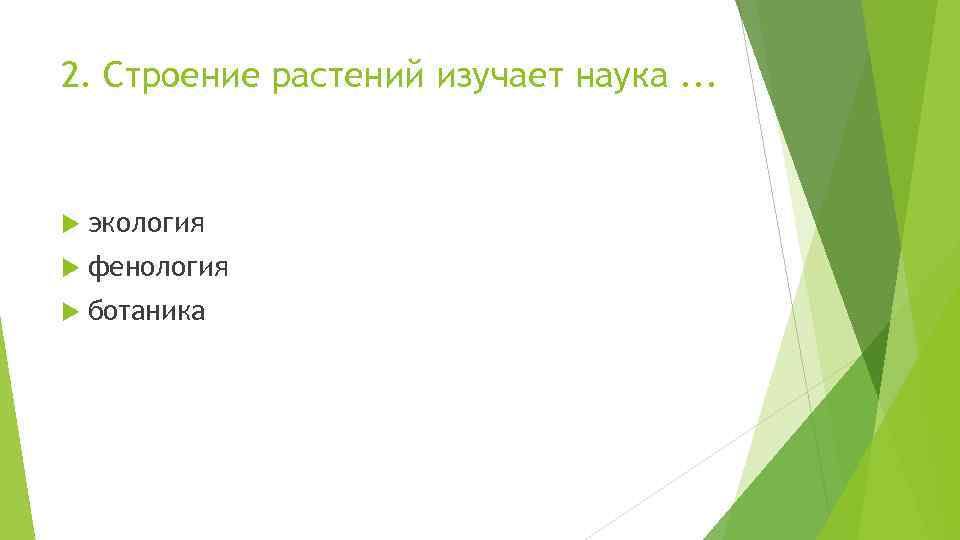 2. Строение растений изучает наука ...

экология

фенология

ботаника